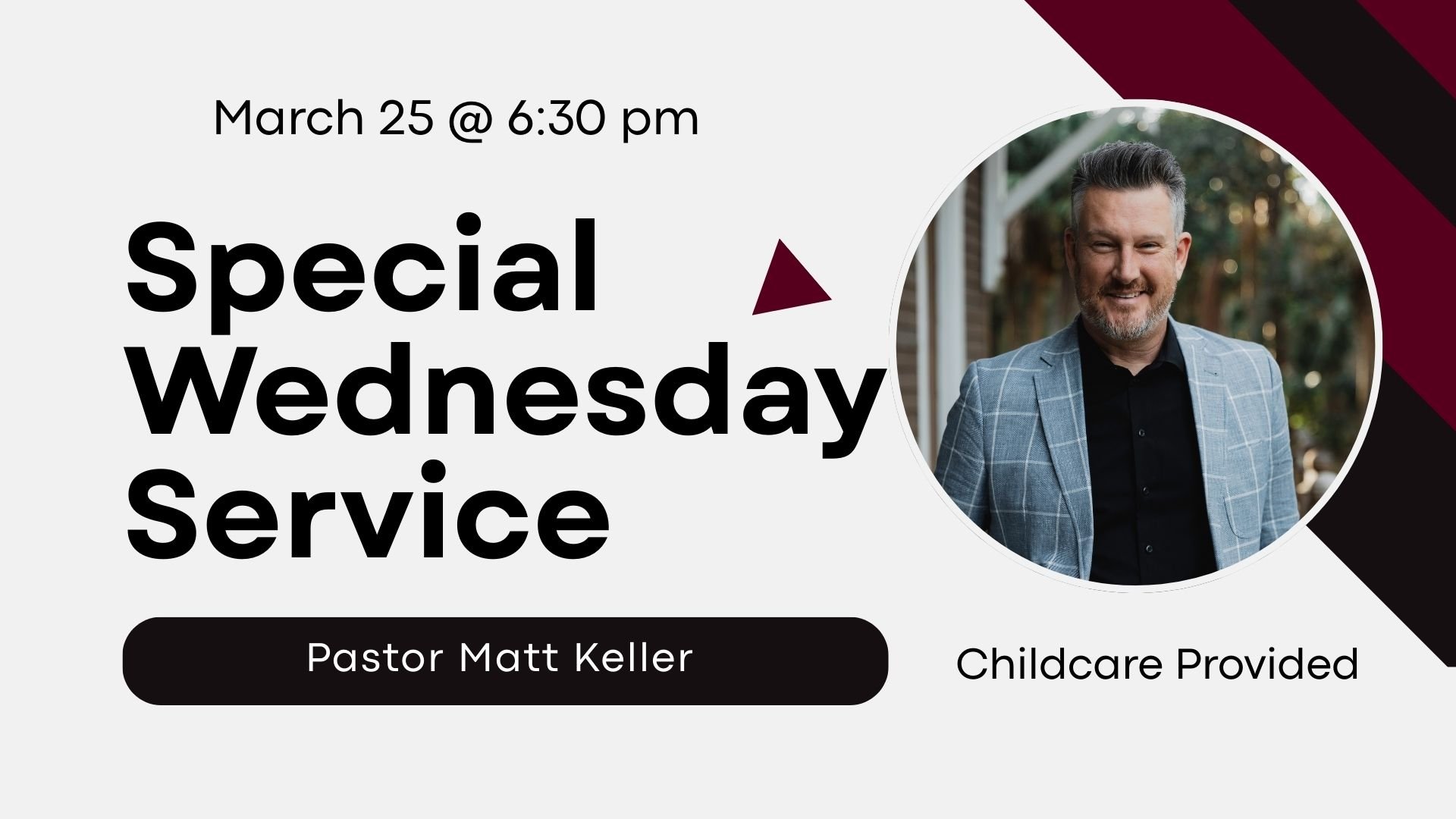 March 25 @ 6:30 pm

Special Wednesday Service

Pastor Matt Keller

Childcare Provided